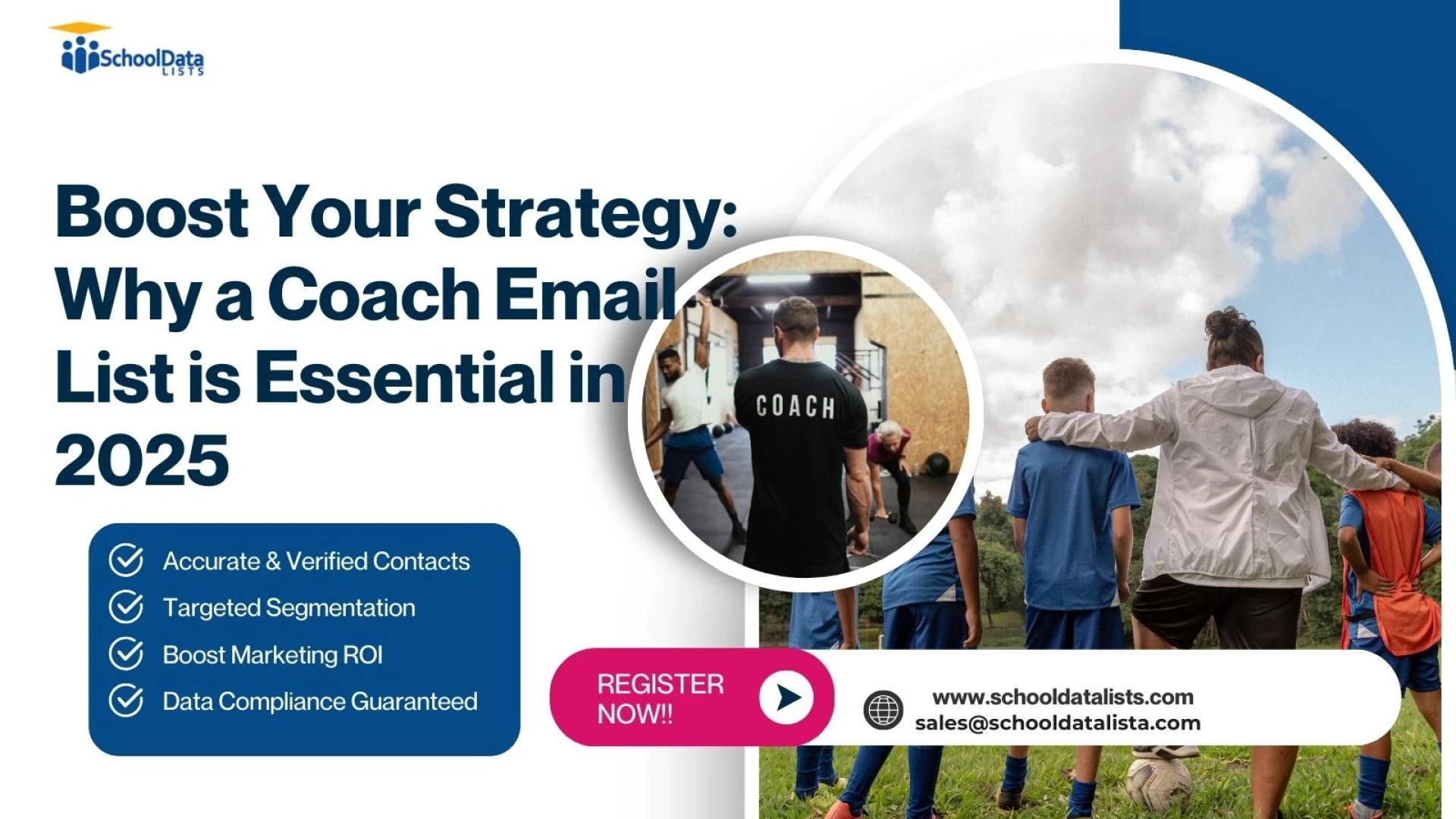 SchoolData LISTS

Boost Your Strategy: Why a Coach Email List is Essential in 2025

COACH

Accurate & Verified Contacts
Targeted Segmentation
Boost Marketing ROI
Data Compliance Guaranteed

REGISTER NOW!!

www.schooldatalists.com
sales@schooldatalista.com